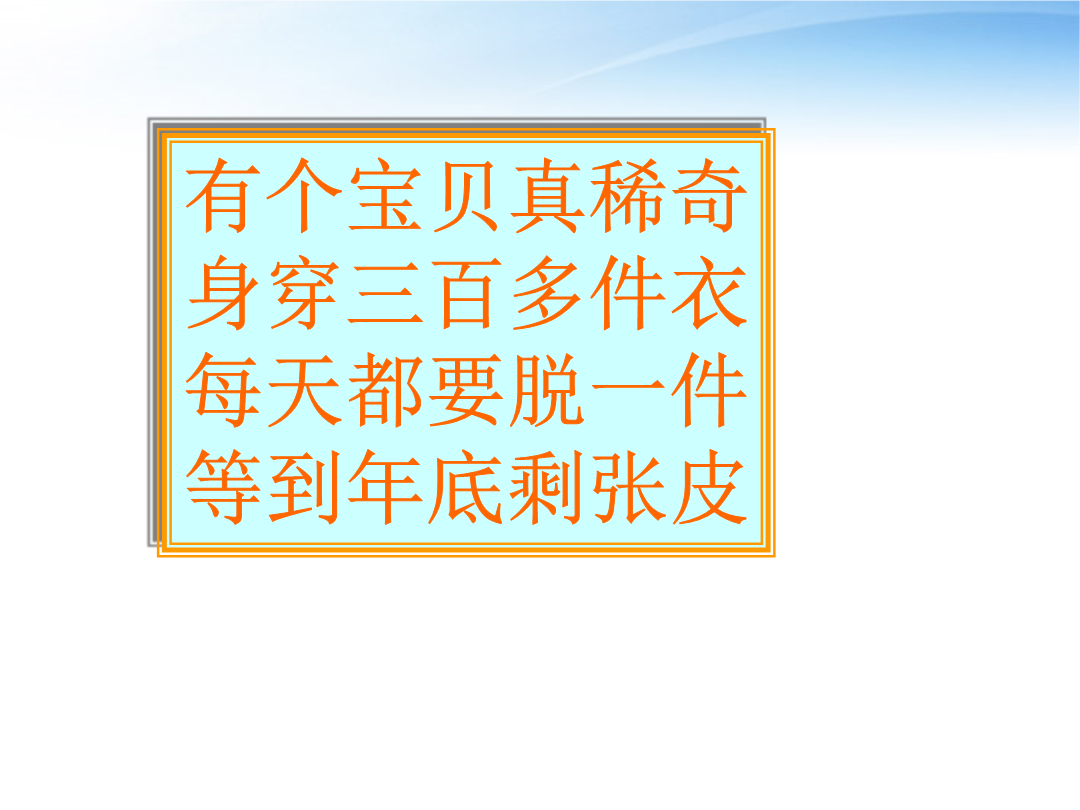 有个宝贝真稀奇
身穿三百多件衣
每天都要脱一件
等到年底剩张皮